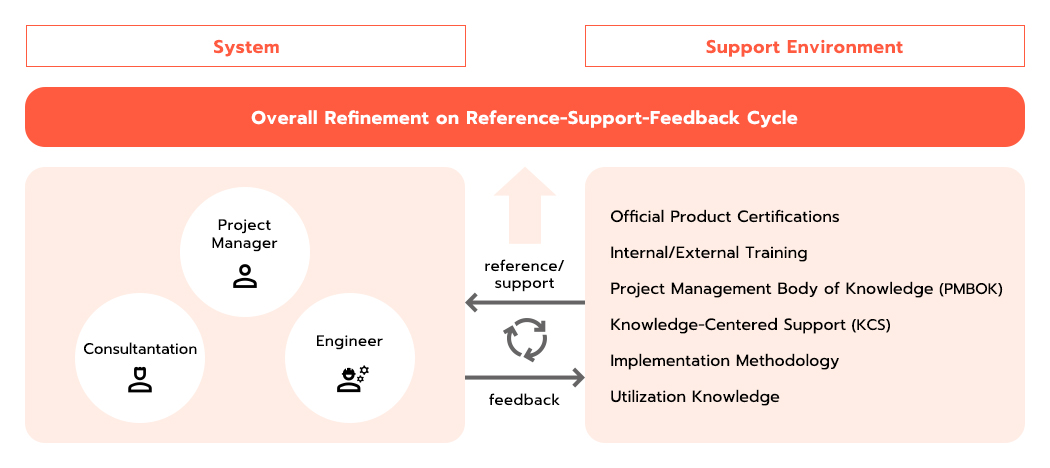 System

Support Environment

Overall Refinement on Reference-Support-Feedback Cycle

Project Manager

Consultantation

Engineer

reference/ support

feedback

Official Product Certifications

Internal/External Training

Project Management Body of Knowledge (PMBOK)

Knowledge-Centered Support (KCS)

Implementation Methodology

Utilization Knowledge